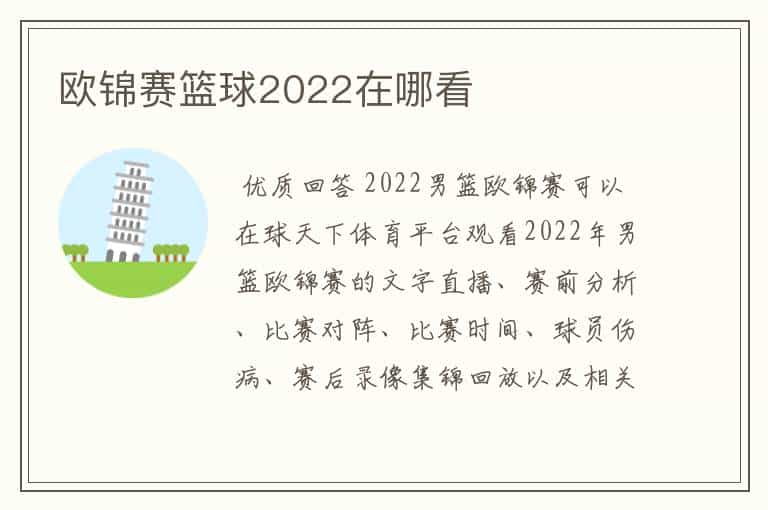 欧锦赛篮球2022在哪看

优质回答 2022男篮欧锦赛可以在球天下体育平台观看2022年男篮欧锦赛的文字直播、赛前分析、比赛对阵、比赛时间、球员伤病、赛后录像集锦回放以及相关